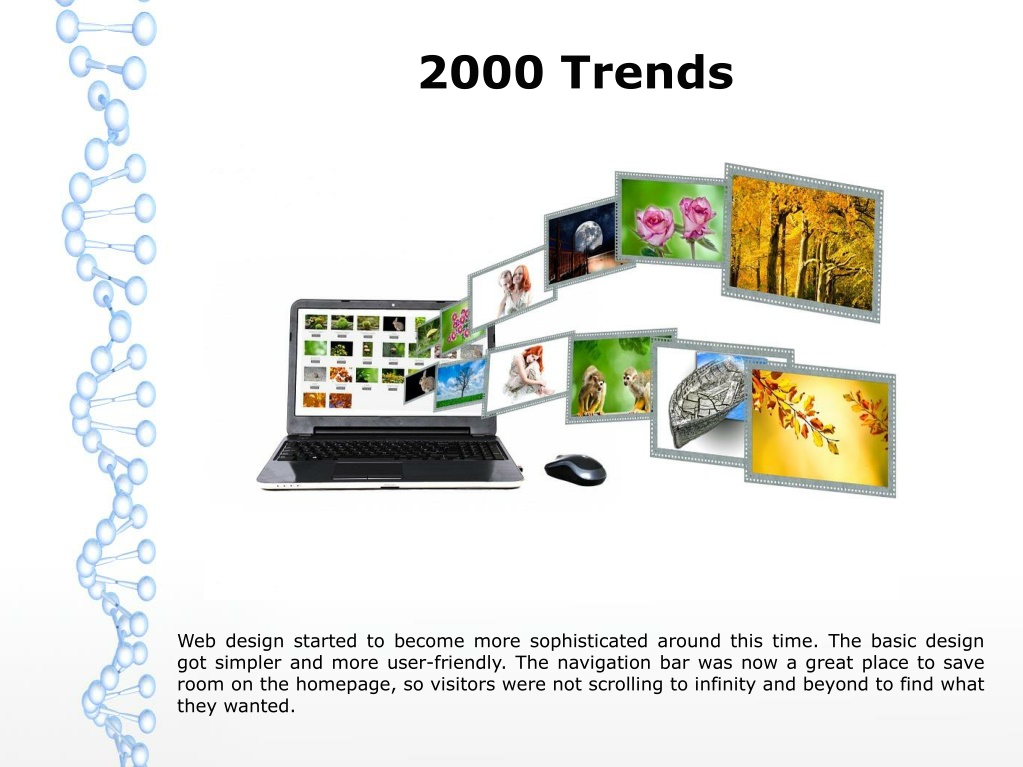 2000 Trends

Web design started to become more sophisticated around this time. The basic design got simpler and more user-friendly. The navigation bar was now a great place to save room on the homepage, so visitors were not scrolling to infinity and beyond to find what they wanted.